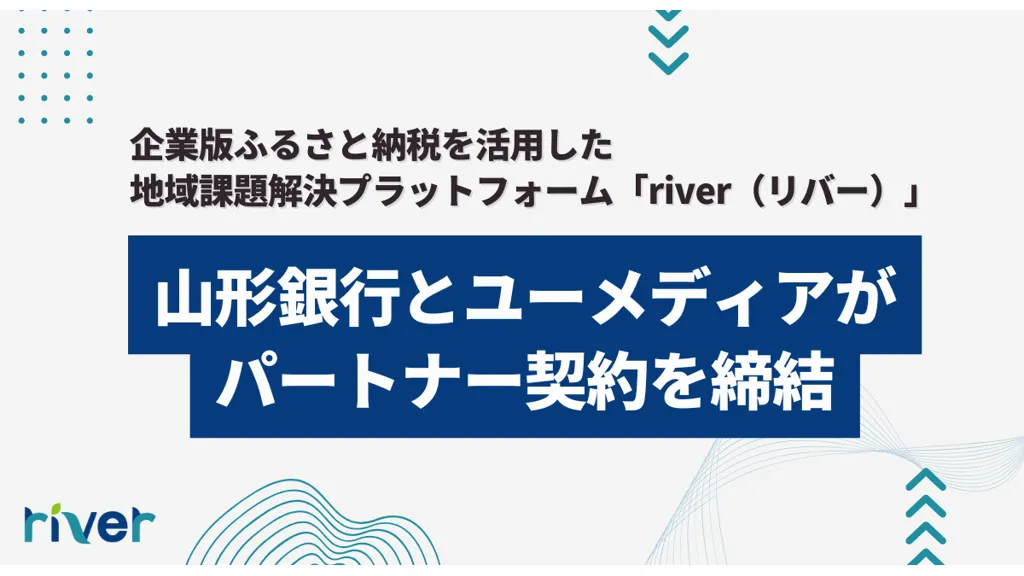 企業版ふるさと納税を活用した
地域課題解決プラットフォーム「river（リバー）」

山形銀行とユーメディアが
パートナー契約を締結

river